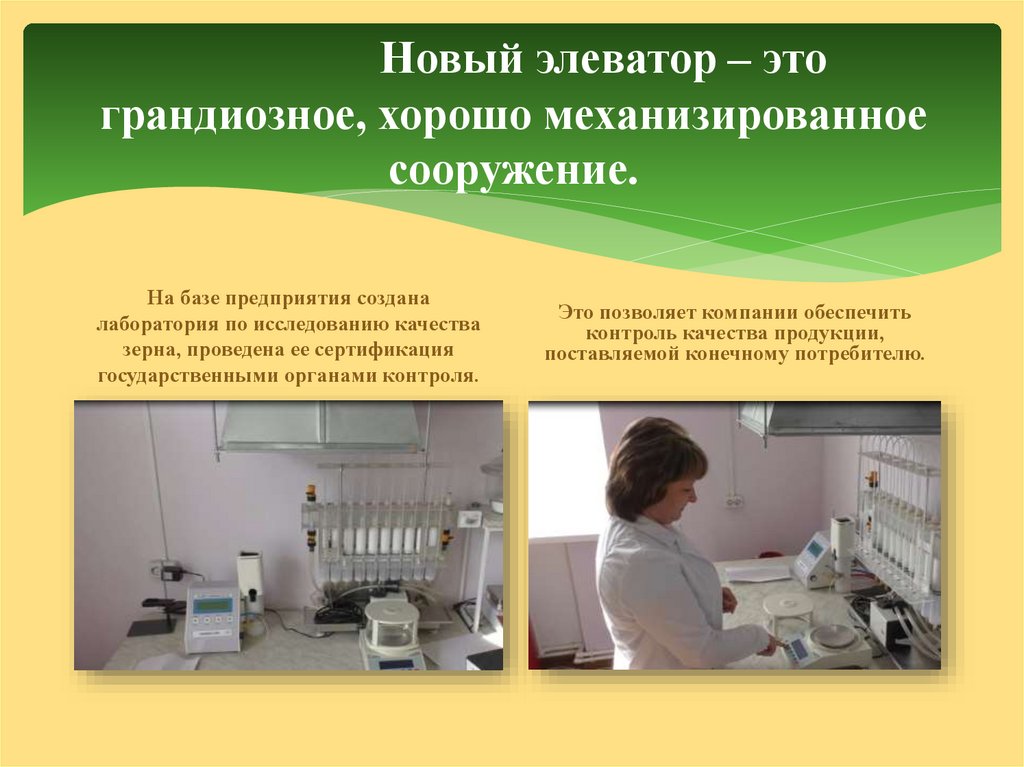 Новый элеватор – это грандиозное, хорошо механизированное сооружение.

На базе предприятия создана лаборатория по исследованию качества зерна, проведена ее сертификация государственными органами контроля.

Это позволяет компании обеспечить контроль качества продукции, поставляемой конечному потребителю.